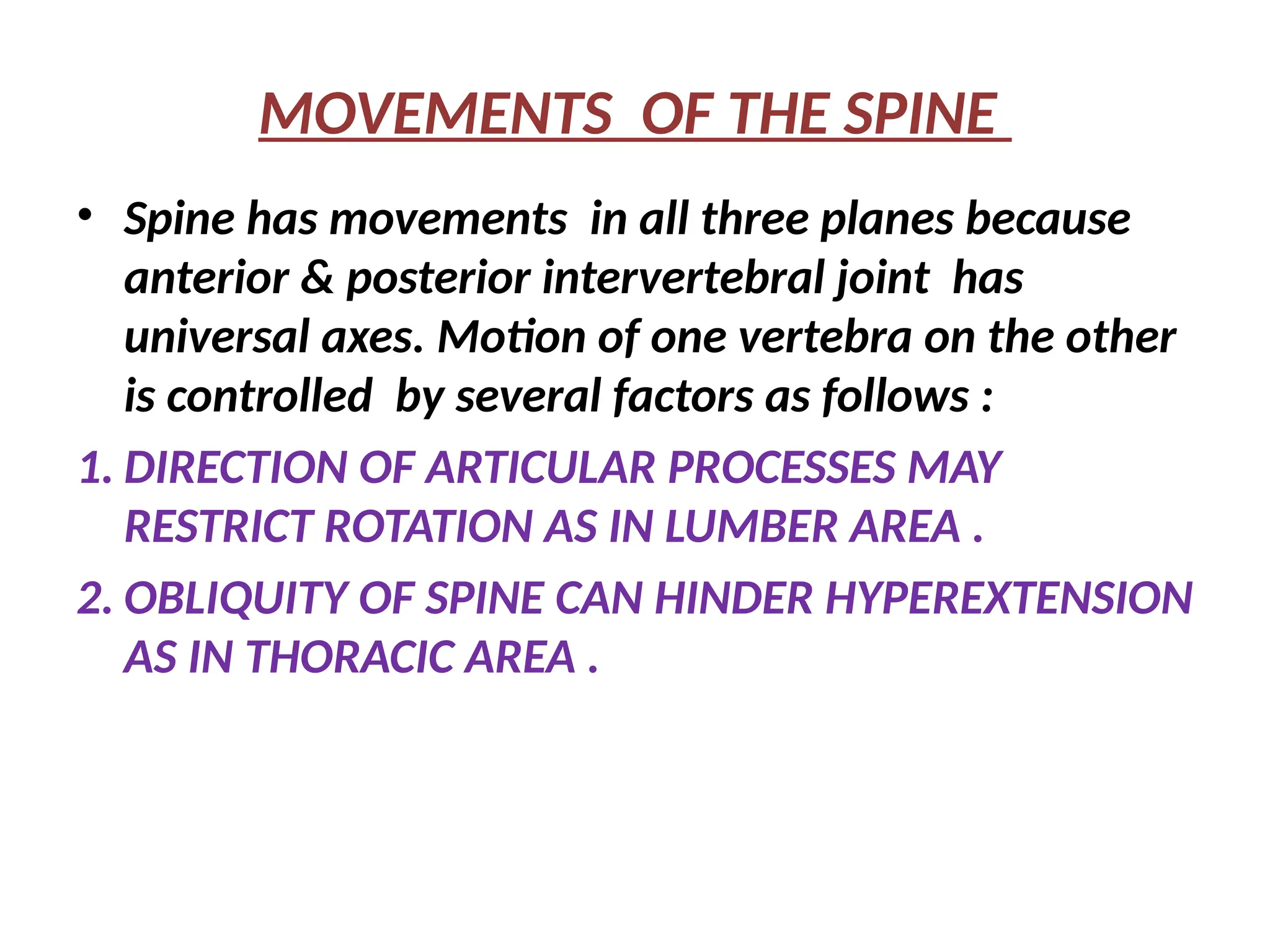 MOVEMENTS OF THE SPINE

• Spine has movements in all three planes because anterior & posterior intervertebral joint has universal axes. Motion of one vertebra on the other is controlled by several factors as follows :

1. DIRECTION OF ARTICULAR PROCESSES MAY RESTRICT ROTATION AS IN LUMBER AREA .

2. OBLIQUITY OF SPINE CAN HINDER HYPEREXTENSION AS IN THORACIC AREA .